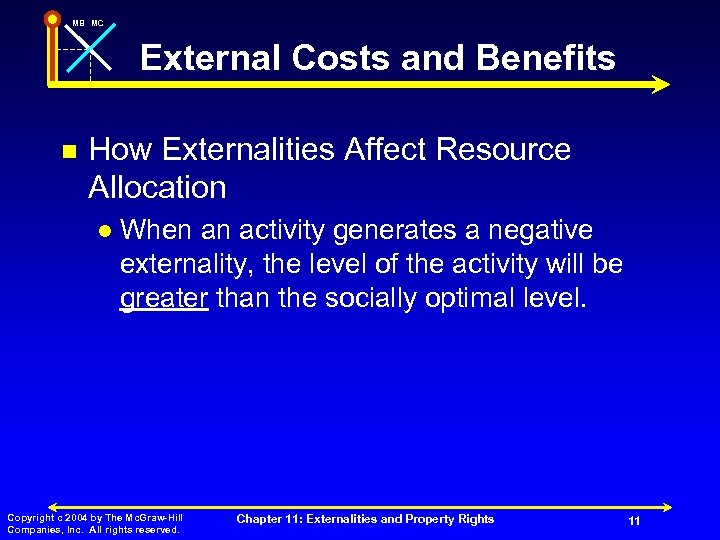 MB MC

External Costs and Benefits

How Externalities Affect Resource Allocation

When an activity generates a negative externality, the level of the activity will be greater than the socially optimal level.

Copyright c 2004 by The McGraw-Hill Companies, Inc. All rights reserved.

Chapter 11: Externalities and Property Rights

11